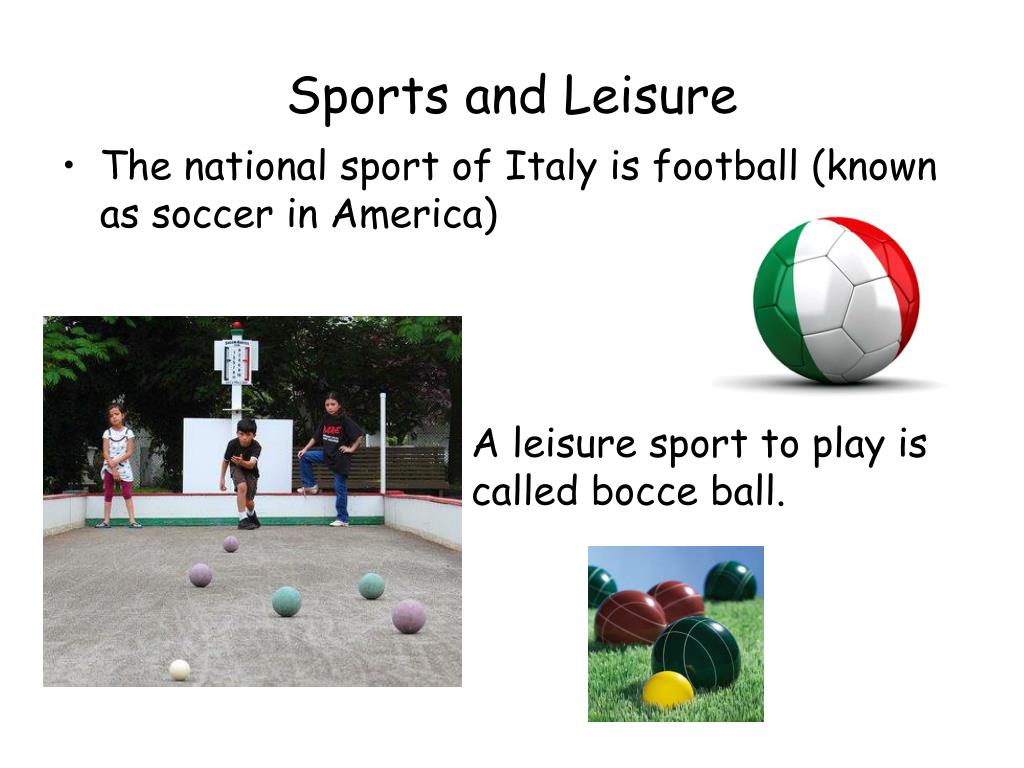 Sports and Leisure

• The national sport of Italy is football (known as soccer in America)

A leisure sport to play is called bocce ball.